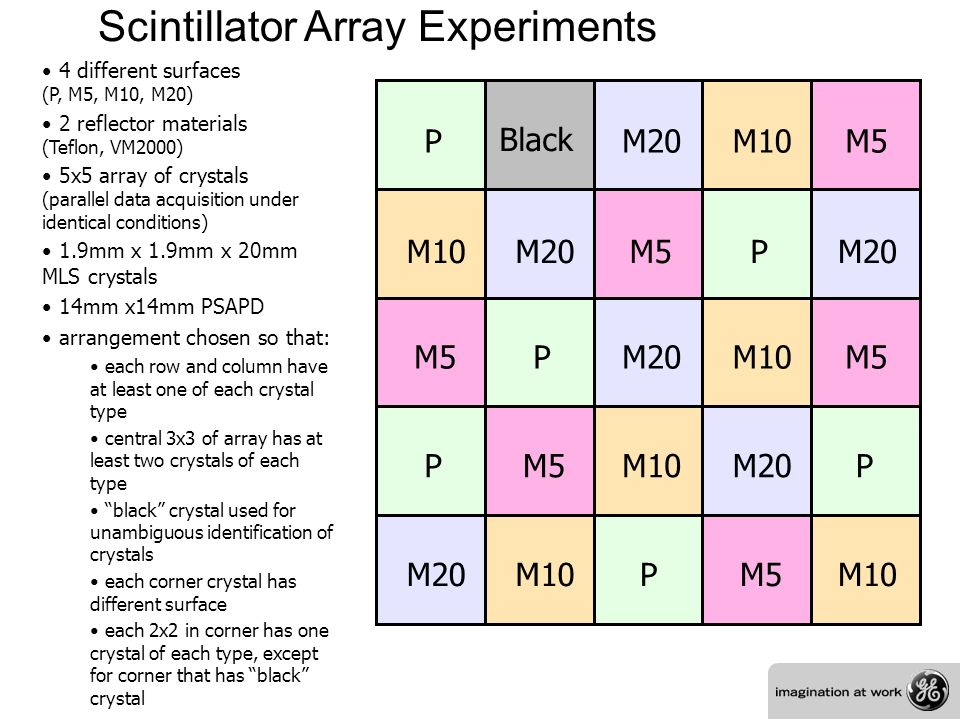 Scintillator Array Experiments

• 4 different surfaces (P, M5, M10, M20)
• 2 reflector materials (Teflon, VM2000)
• 5x5 array of crystals (parallel data acquisition under identical conditions)
• 1.9mm x 1.9mm x 20mm MLS crystals
• 14mm x14mm PSAPD
• arrangement chosen so that:
  • each row and column have at least one of each crystal type
  • central 3x3 of array has at least two crystals of each type
  • “black” crystal used for unambiguous identification of crystals
  • each corner crystal has different surface
  • each 2x2 in corner has one crystal of each type, except for corner that has “black” crystal

| P | Black | M20 | M10 | M5 |
|---|---|---|---|---|
| M10 | M20 | M5 | P | M20 |
| M5 | P | M20 | M10 | M5 |
| P | M5 | M10 | M20 | P |
| M20 | M10 | P | M5 | M10 |

imagination at work